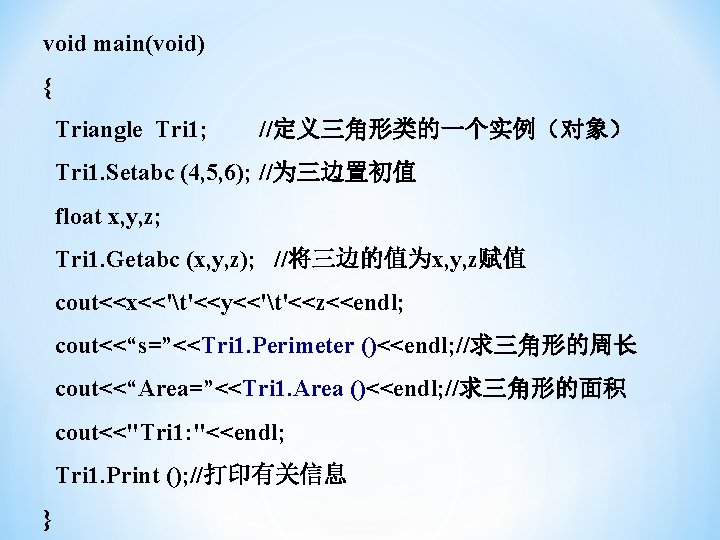 void main(void)

{

Triangle Tri1; //定义三角形类的一个实例（对象）

Tri1.Setabc (4,5,6); //为三边置初值

float x,y,z;

Tri1.Getabc (x,y,z); //将三边的值为x,y,z赋值

cout<<x<<'\t'<<y<<'\t'<<z<<endl;

cout<<“s=”<<Tri1.Perimeter ()<<endl;//求三角形的周长

cout<<“Area=”<<Tri1.Area ()<<endl;//求三角形的面积

cout<<"Tri1:"<<endl;

Tri1.Print ();//打印有关信息

}